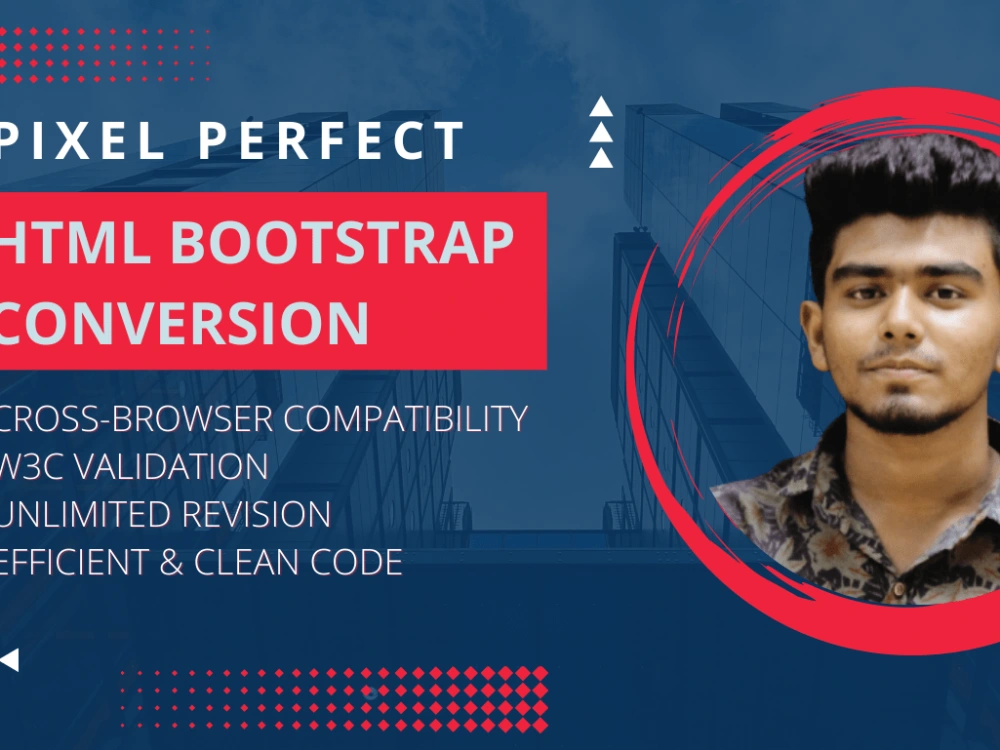 PIXEL PERFECT

HTML BOOTSTRAP CONVERSION

CROSS-BROWSER COMPATIBILITY
W3C VALIDATION
UNLIMITED REVISION
EFFICIENT & CLEAN CODE